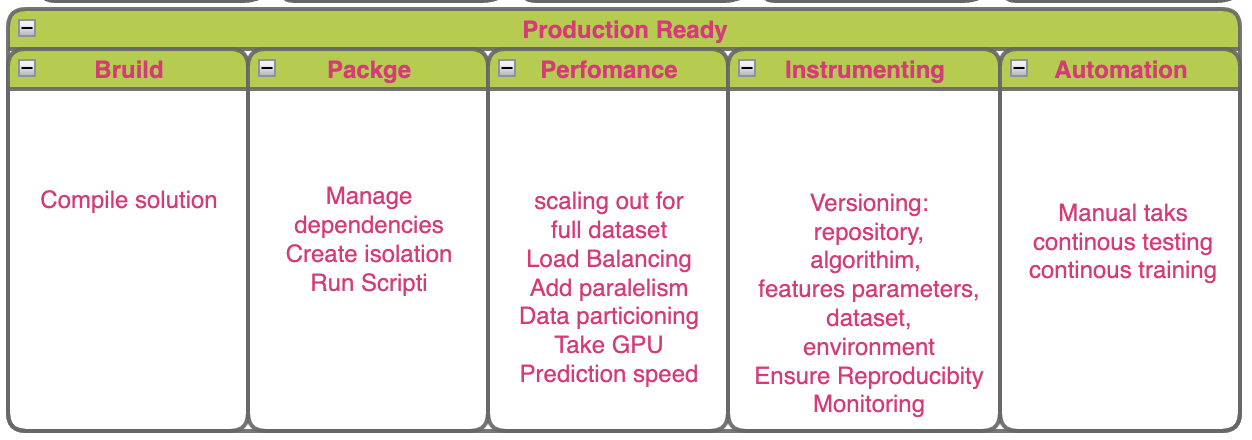 Production Ready

| Bruild | Packge | Perfomance | Instrumenting | Automation |
|---|---|---|---|---|
| Compile solution | Manage dependencies Create isolation Run Scripti | scaling out for full dataset Load Balancing Add paralelism Data particioning Take GPU Prediction speed | Versioning: repository, algorithim, features parameters, dataset, environment Ensure Reproducibity Monitoring | Manual taks continous testing continous training |